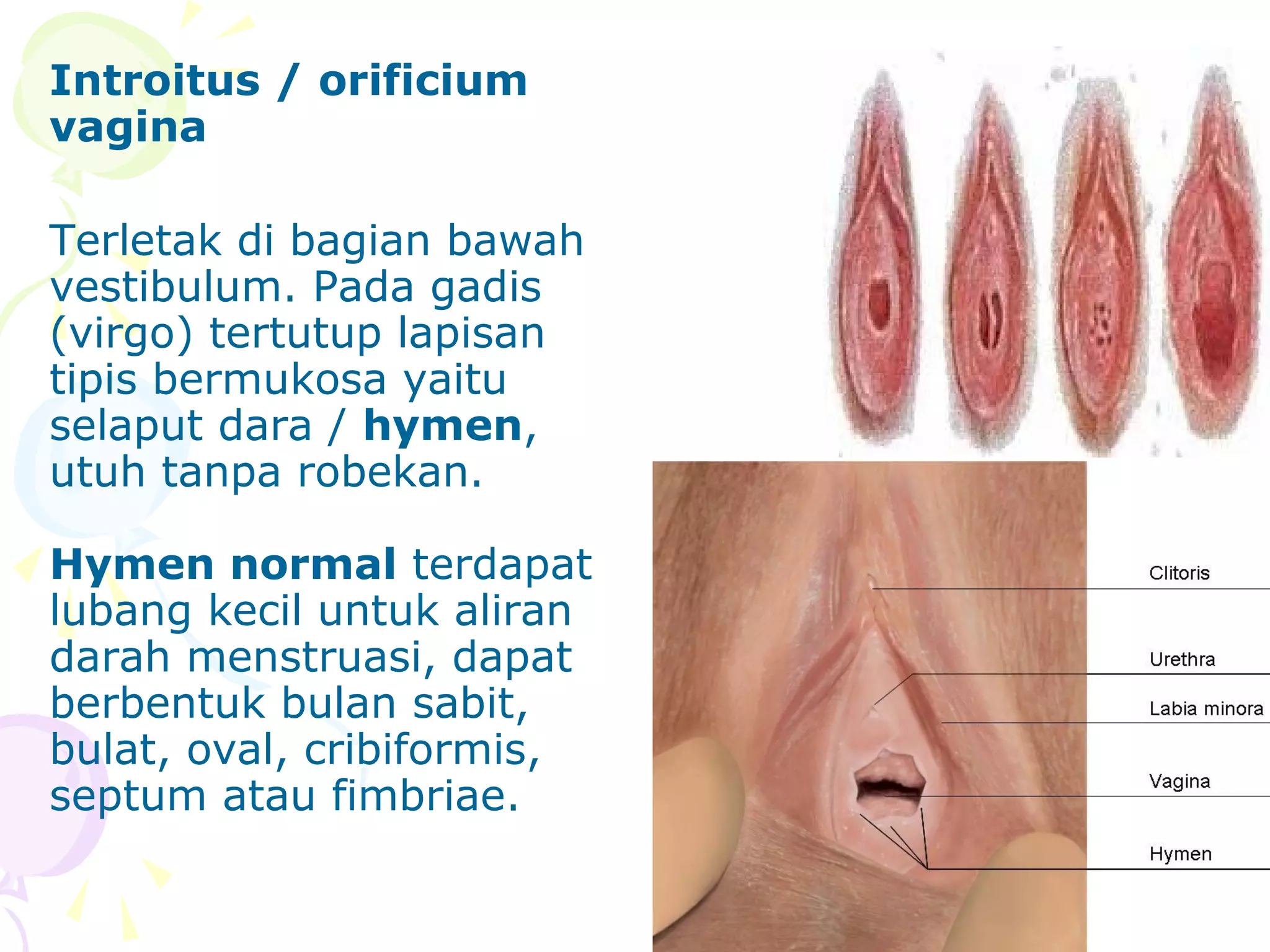 Introitus / orificium vagina

Terletak di bagian bawah vestibulum. Pada gadis (virgo) tertutup lapisan tipis bermukosa yaitu selaput dara / hymen, utuh tanpa robekan.

Hymen normal terdapat lubang kecil untuk aliran darah menstruasi, dapat berbentuk bulan sabit, bulat, oval, cribiformis, septum atau fimbriae.

Clitoris
Urethra
Labia minora
Vagina
Hymen